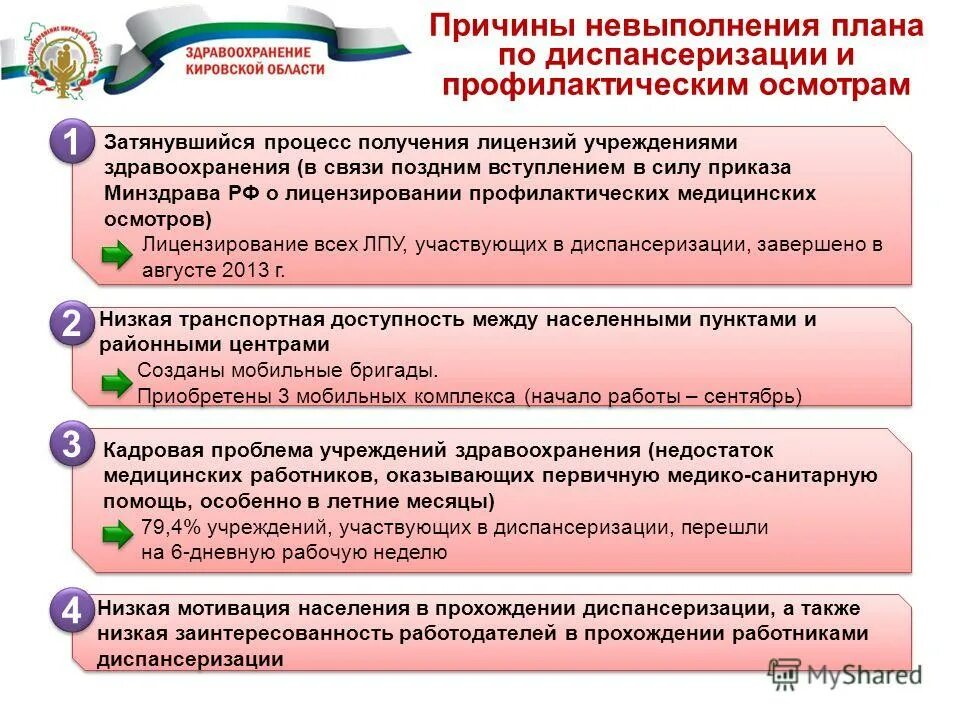 ЗДРАВООХРАНЕНИЕ КИРОВСКОЙ ОБЛАСТИ

Причины невыполнения плана по диспансеризации и профилактическим осмотрам

1 Затянувшийся процесс получения лицензий учреждениями здравоохранения (в связи поздним вступлением в силу приказа Минздрава РФ о лицензировании профилактических медицинских осмотров)
Лицензирование всех ЛПУ, участвующих в диспансеризации, завершено в августе 2013 г.

2 Низкая транспортная доступность между населенными пунктами и районными центрами
Созданы мобильные бригады.
Приобретены 3 мобильных комплекса (начало работы – сентябрь)

3 Кадровая проблема учреждений здравоохранения (недостаток медицинских работников, оказывающих первичную медико-санитарную помощь, особенно в летние месяцы)
79,4% учреждений, участвующих в диспансеризации, перешли на 6-дневную рабочую неделю

4 Низкая мотивация населения в прохождении диспансеризации, а также низкая заинтересованность работодателей в прохождении работниками диспансеризации

MyShared